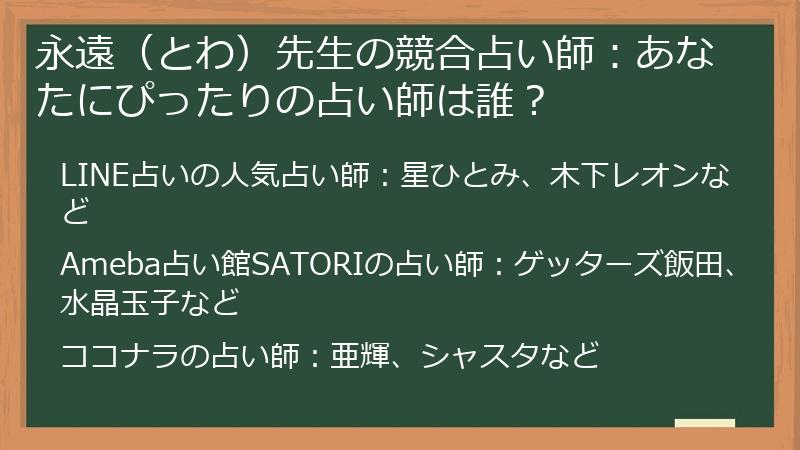 永遠（とわ）先生の競合占い師：あなたにぴったりの占い師は誰？

LINE占いの人気占い師：星ひとみ、木下レオンなど

Ameba占い館SATORIの占い師：ゲッターズ飯田、水晶玉子など

ココナラの占い師：亜輝、シャスタなど